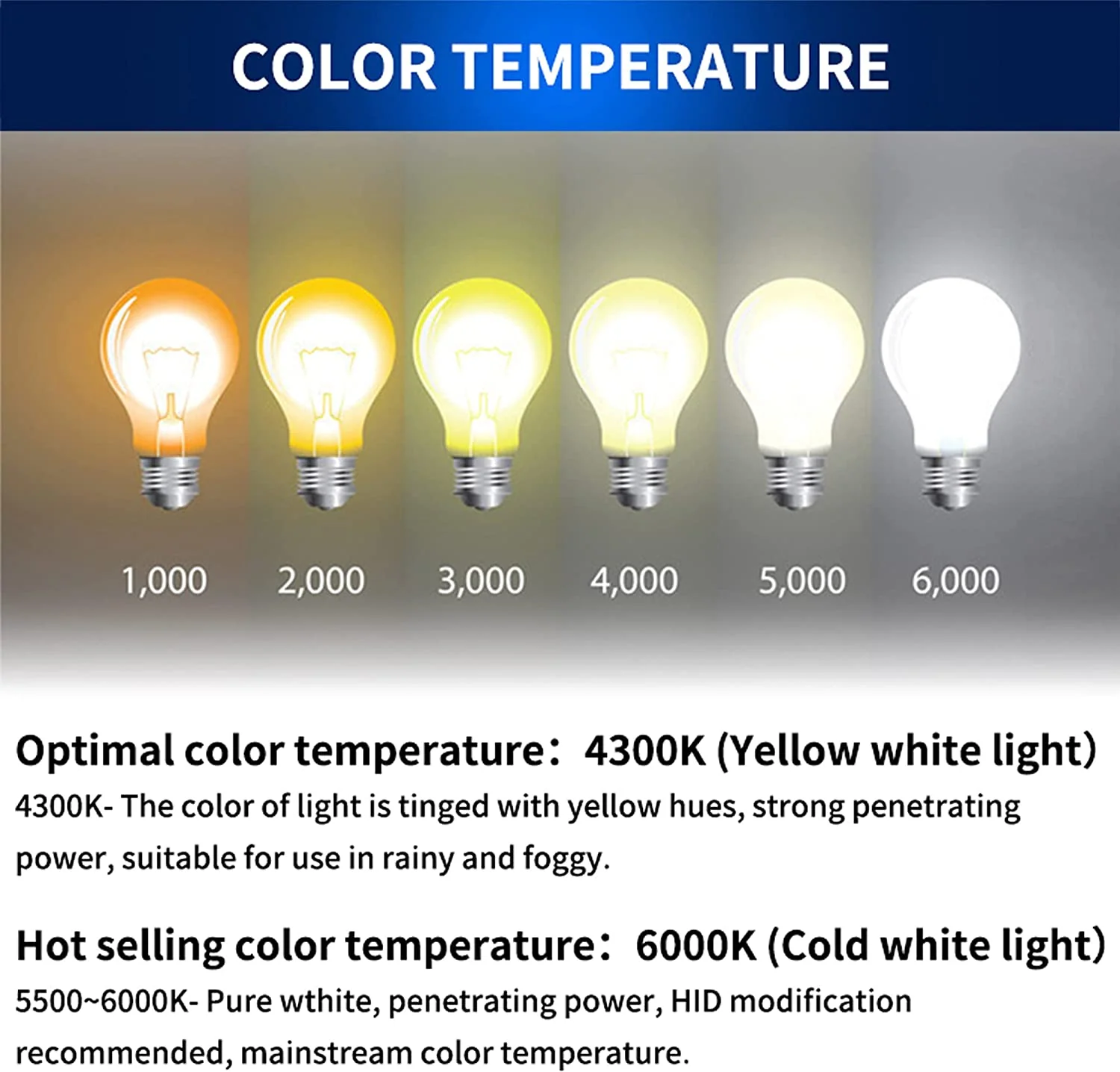 COLOR TEMPERATURE

1,000 2,000 3,000 4,000 5,000 6,000

Optimal color temperature： 4300K (Yellow white light)

4300K- The color of light is tinged with yellow hues, strong penetrating power, suitable for use in rainy and foggy.

Hot selling color temperature： 6000K (Cold white light)

5500~6000K- Pure wthite, penetrating power, HID modification recommended, mainstream color temperature.